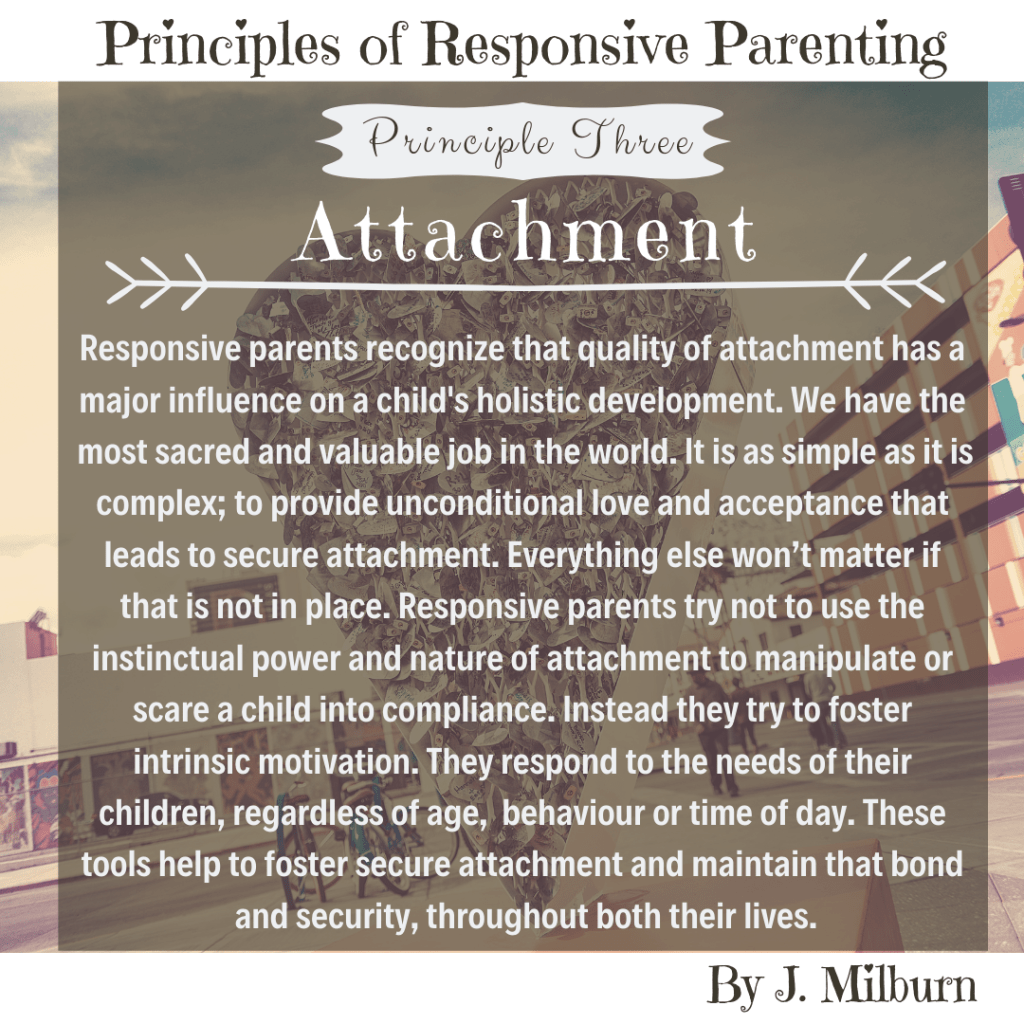 Principles of Responsive Parenting

Principle Three

Attachment

Responsive parents recognize that quality of attachment has a major influence on a child's holistic development. We have the most sacred and valuable job in the world. It is as simple as it is complex; to provide unconditional love and acceptance that leads to secure attachment. Everything else won't matter if that is not in place. Responsive parents try not to use the instinctual power and nature of attachment to manipulate or scare a child into compliance. Instead they try to foster intrinsic motivation. They respond to the needs of their children, regardless of age, behaviour or time of day. These tools help to foster secure attachment and maintain that bond and security, throughout both their lives.

By J. Milburn